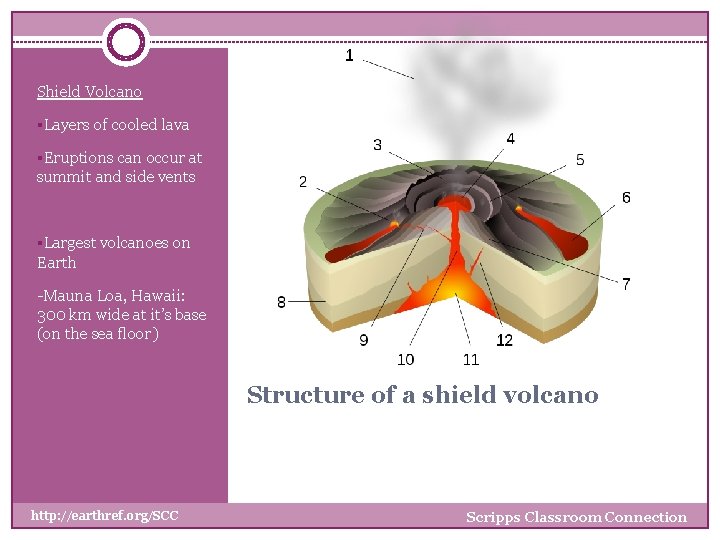 Shield Volcano

▪Layers of cooled lava

▪Eruptions can occur at summit and side vents

▪Largest volcanoes on Earth

-Mauna Loa, Hawaii: 300 km wide at it's base (on the sea floor)

1

3

4

5

2

6

7

8

9

10

11

12

Structure of a shield volcano

http://earthref.org/SCC

Scripps Classroom Connection